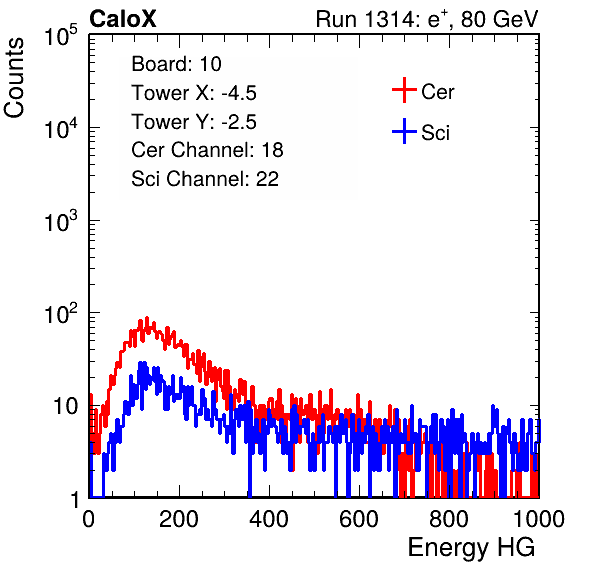 CaloX

Run 1314: $e^{+}$, 80 GeV

Counts

$10^5$

$10^4$

$10^3$

$10^2$

10

1

Board: 10
Tower X: -4.5
Tower Y: -2.5
Cer Channel: 18
Sci Channel: 22

Cer

Sci

0 200 400 600 800 1000

Energy HG